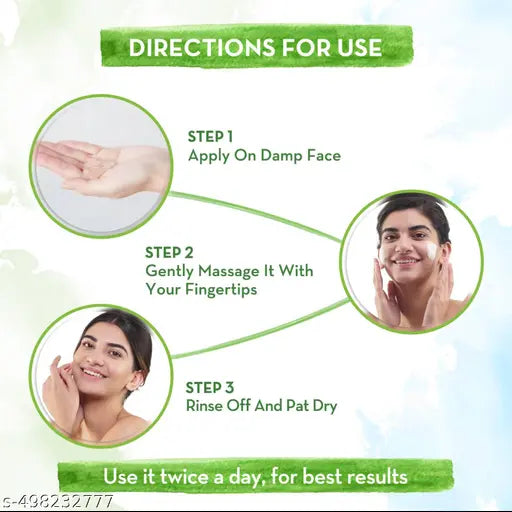 DIRECTIONS FOR USE

STEP 1
Apply On Damp Face

STEP 2
Gently Massage It With Your Fingertips

STEP 3
Rinse Off And Pat Dry

Use it twice a day, for best results

s-498232777